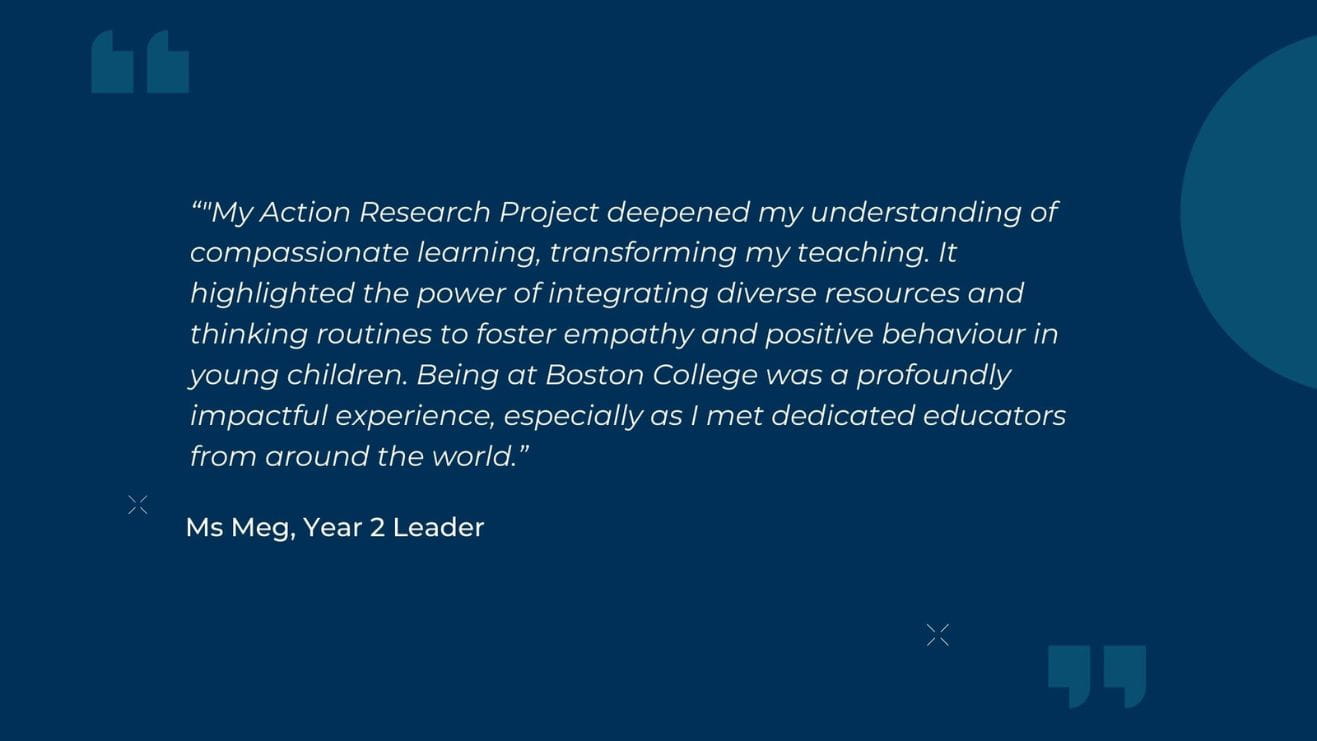 “"My Action Research Project deepened my understanding of compassionate learning, transforming my teaching. It highlighted the power of integrating diverse resources and thinking routines to foster empathy and positive behaviour in young children. Being at Boston College was a profoundly impactful experience, especially as I met dedicated educators from around the world.”

Ms Meg, Year 2 Leader